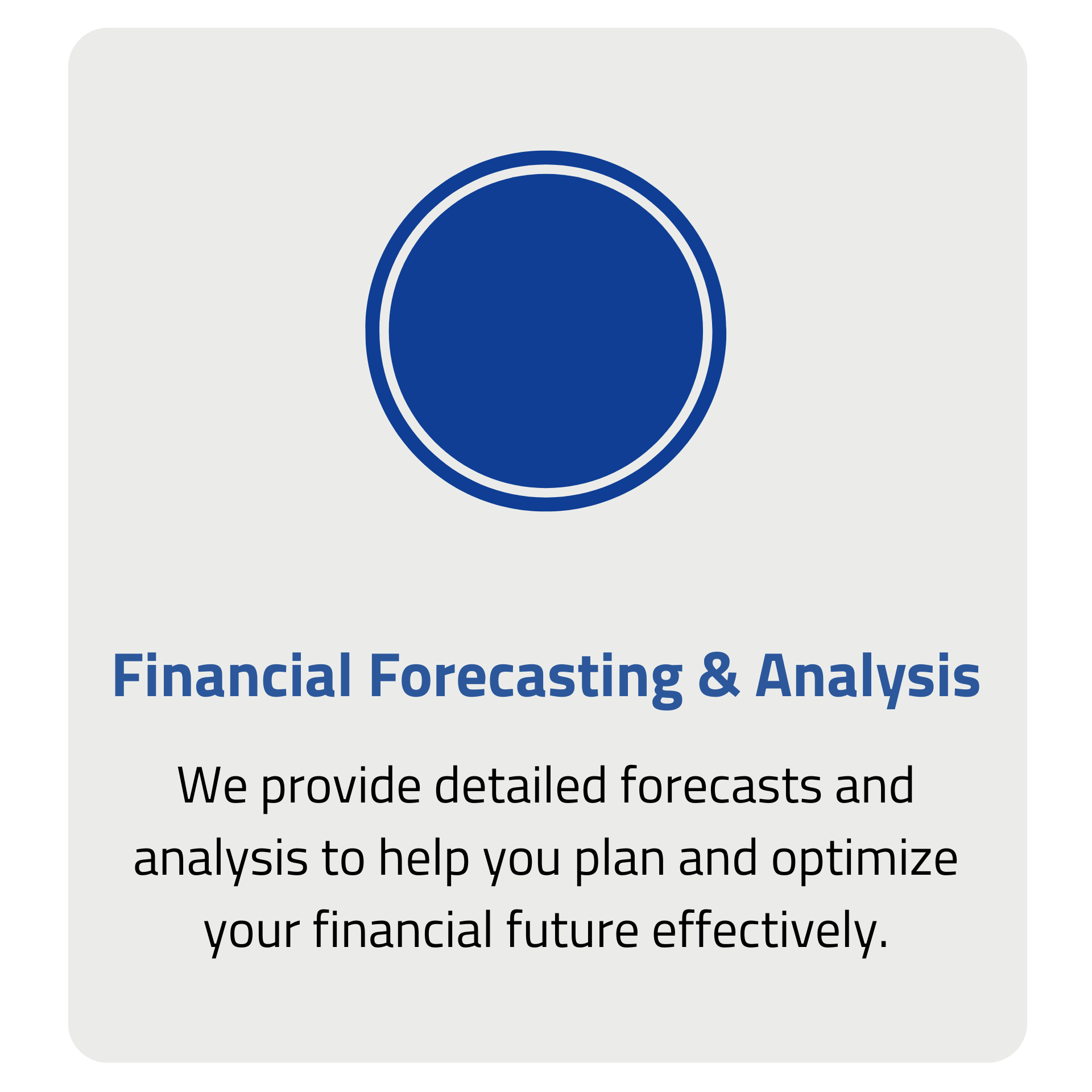 Financial Forecasting & Analysis

We provide detailed forecasts and analysis to help you plan and optimize your financial future effectively.